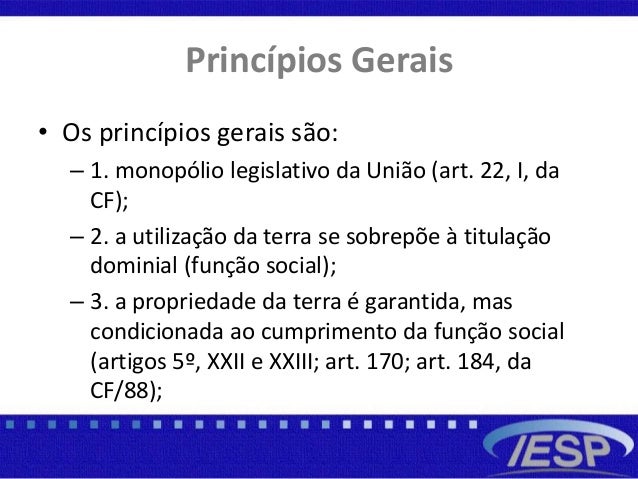 Princípios Gerais

• Os princípios gerais são:

– 1. monopólio legislativo da União (art. 22, I, da CF);

– 2. a utilização da terra se sobrepõe à titulação dominial (função social);

– 3. a propriedade da terra é garantida, mas condicionada ao cumprimento da função social (artigos 5º, XXII e XXIII; art. 170; art. 184, da CF/88);

IESP